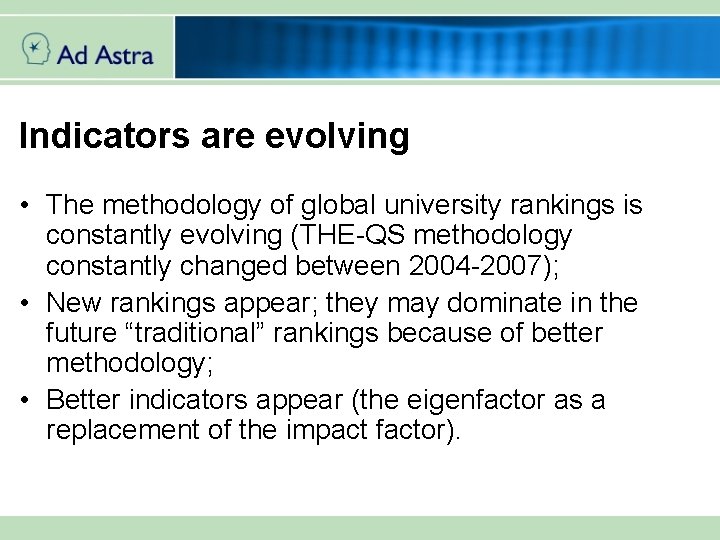 Ad Astra

Indicators are evolving

• The methodology of global university rankings is constantly evolving (THE-QS methodology constantly changed between 2004-2007);
• New rankings appear; they may dominate in the future “traditional” rankings because of better methodology;
• Better indicators appear (the eigenfactor as a replacement of the impact factor).